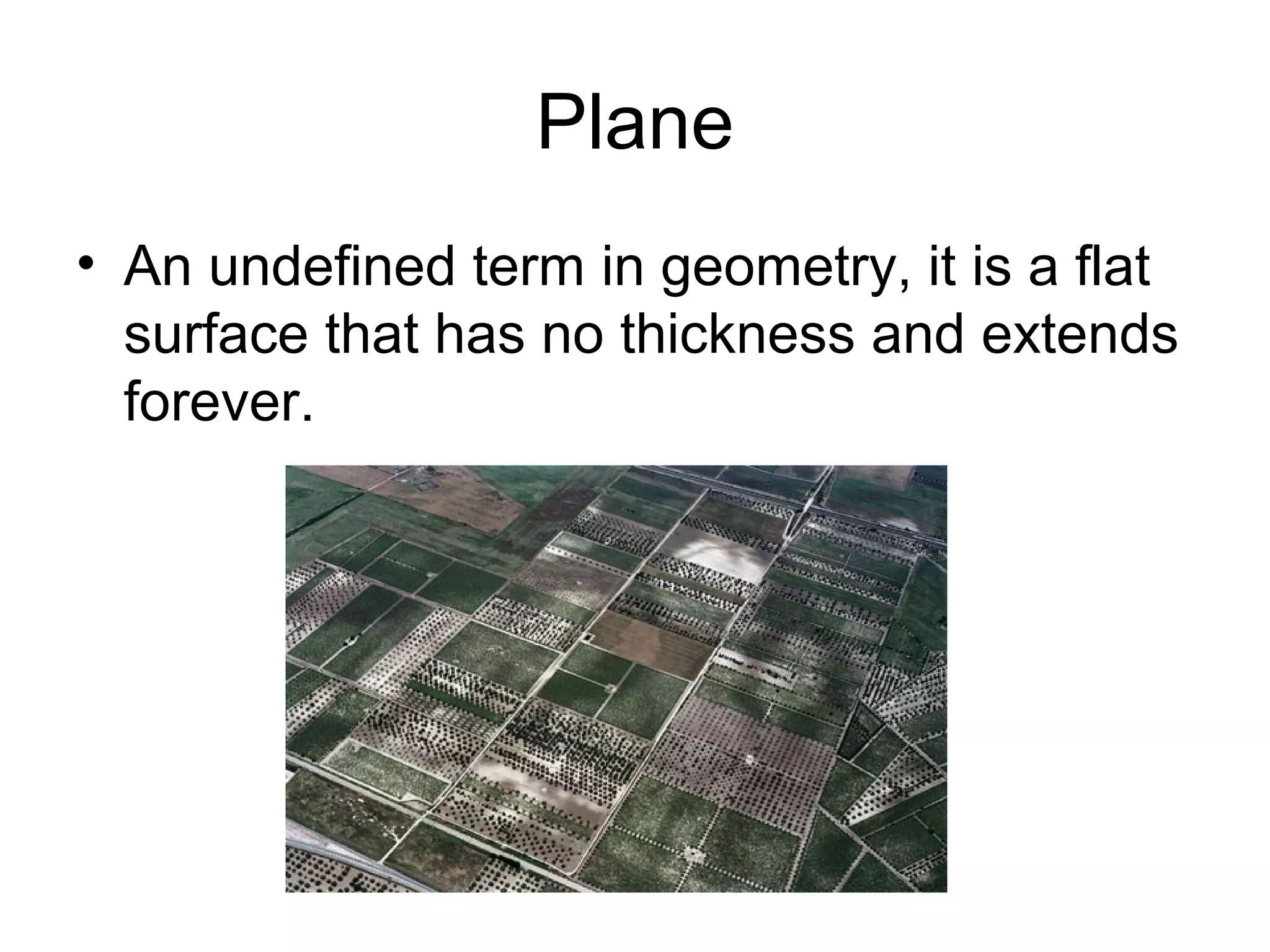 Plane

• An undefined term in geometry, it is a flat surface that has no thickness and extends forever.